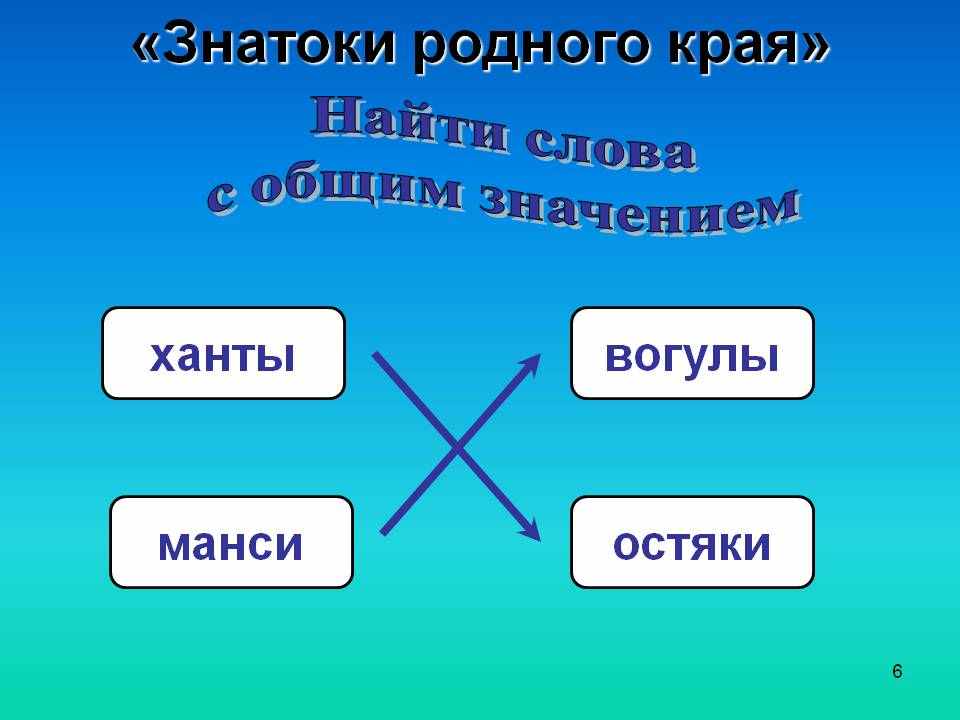 «Знатоки родного края»

Найти слова
с общим значением

ханты

вогулы

манси

остяки

6